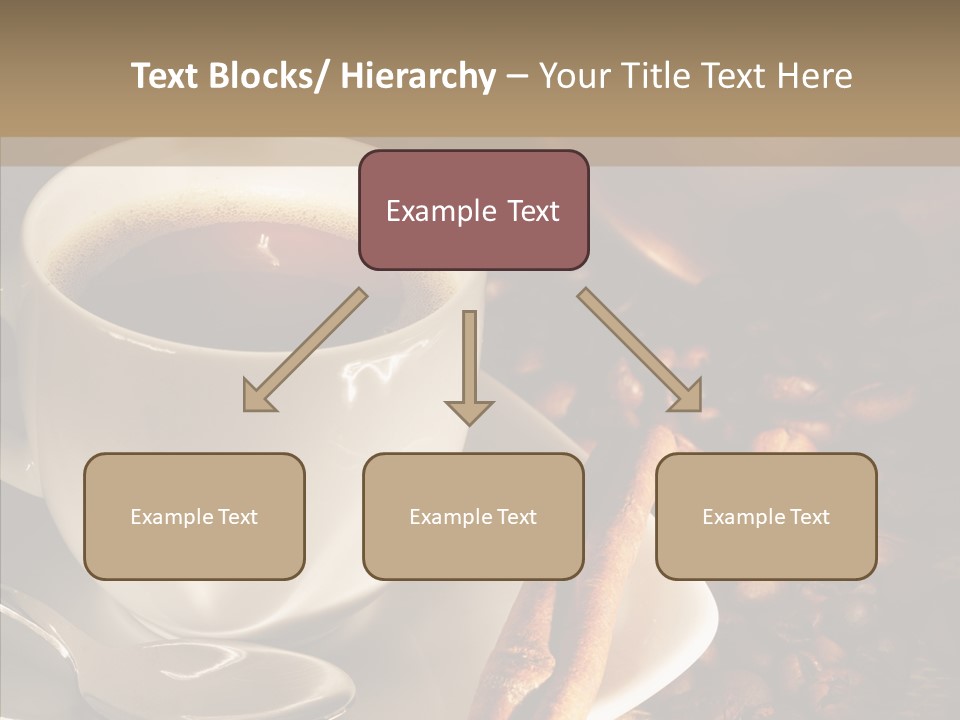 Text Blocks/ Hierarchy – Your Title Text Here

Example Text

Example Text

Example Text

Example Text